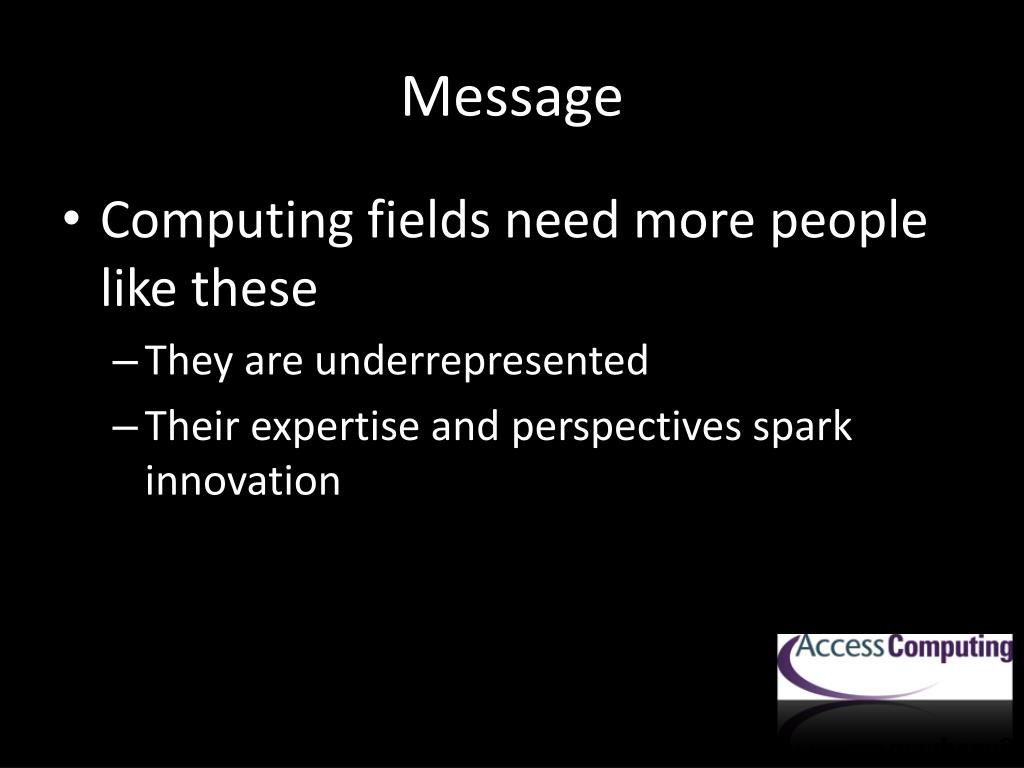 Message

• Computing fields need more people like these
– They are underrepresented
– Their expertise and perspectives spark innovation

AccessComputing